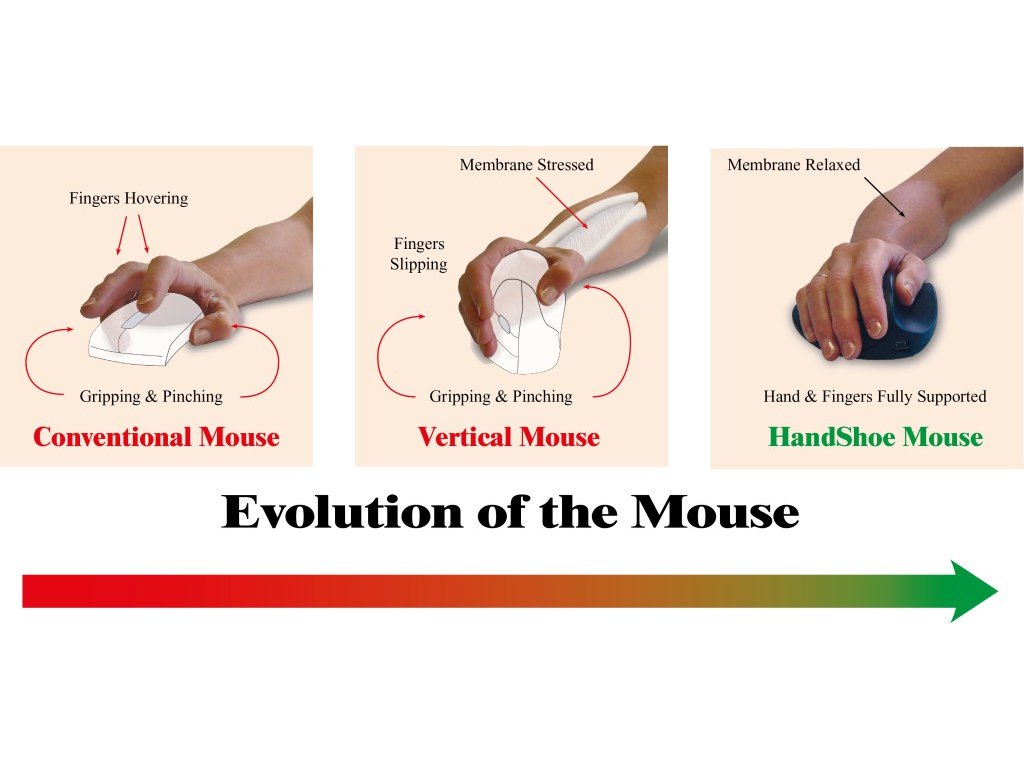 Fingers Hovering

Gripping & Pinching

Conventional Mouse

Membrane Stressed

Fingers Slipping

Gripping & Pinching

Vertical Mouse

Membrane Relaxed

Hand & Fingers Fully Supported

HandShoe Mouse

Evolution of the Mouse